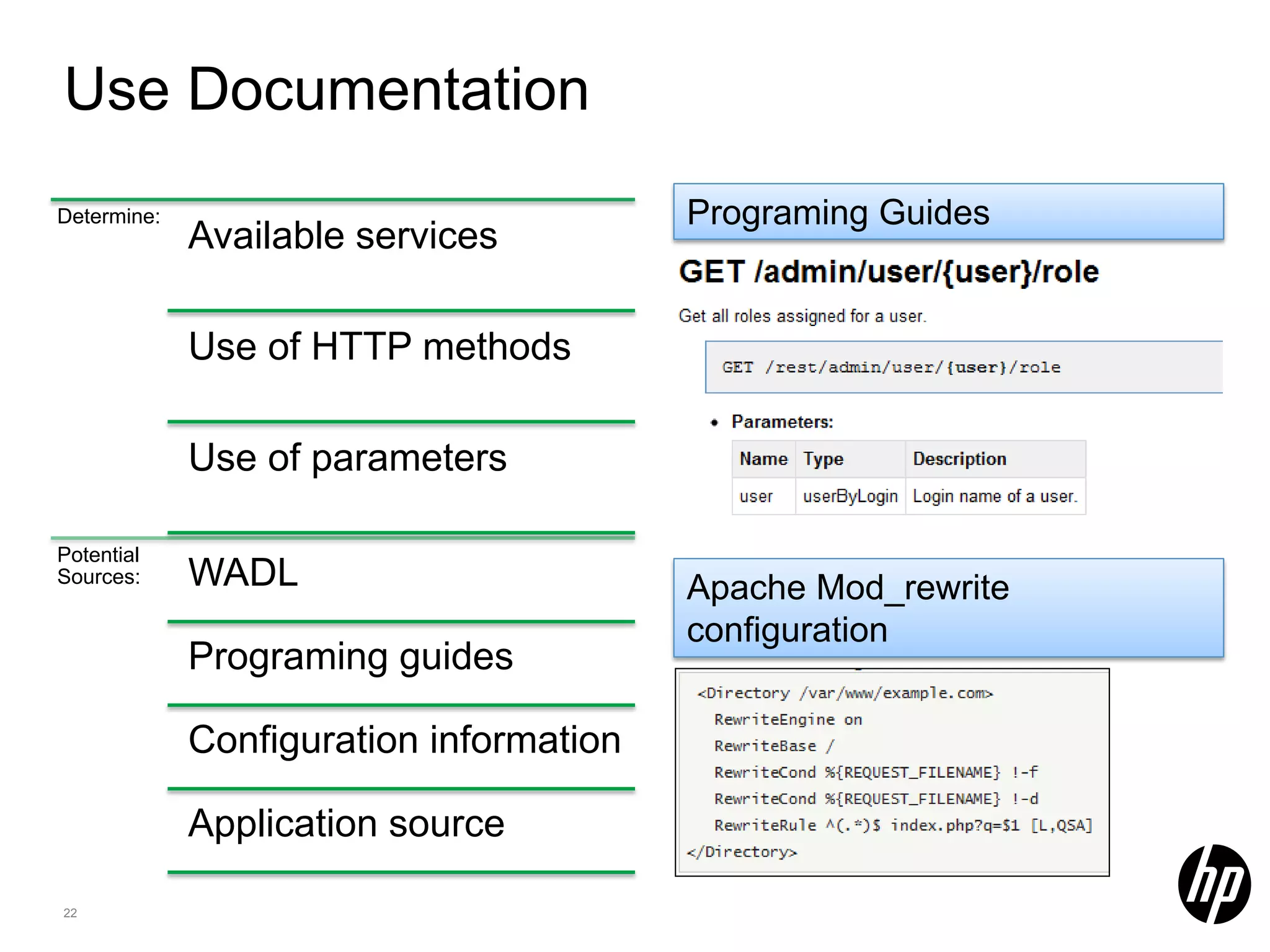 Use Documentation

Determine:

Available services

Use of HTTP methods

Use of parameters

Potential Sources:

WADL

Programing guides

Configuration information

Application source

Programing Guides

GET /admin/user/{user}/role

Get all roles assigned for a user.

GET /rest/admin/user/{user}/role

• Parameters:

| Name | Type | Description |
|---|---|---|
| user | userByLogin | Login name of a user. |

Apache Mod_rewrite configuration

<Directory /var/www/example.com>
RewriteEngine on
RewriteBase /
RewriteCond %{REQUEST_FILENAME} !-f
RewriteCond %{REQUEST_FILENAME} !-d
RewriteRule ^(.*)$ index.php?q=$1 [L,QSA]
</Directory>

22

hp